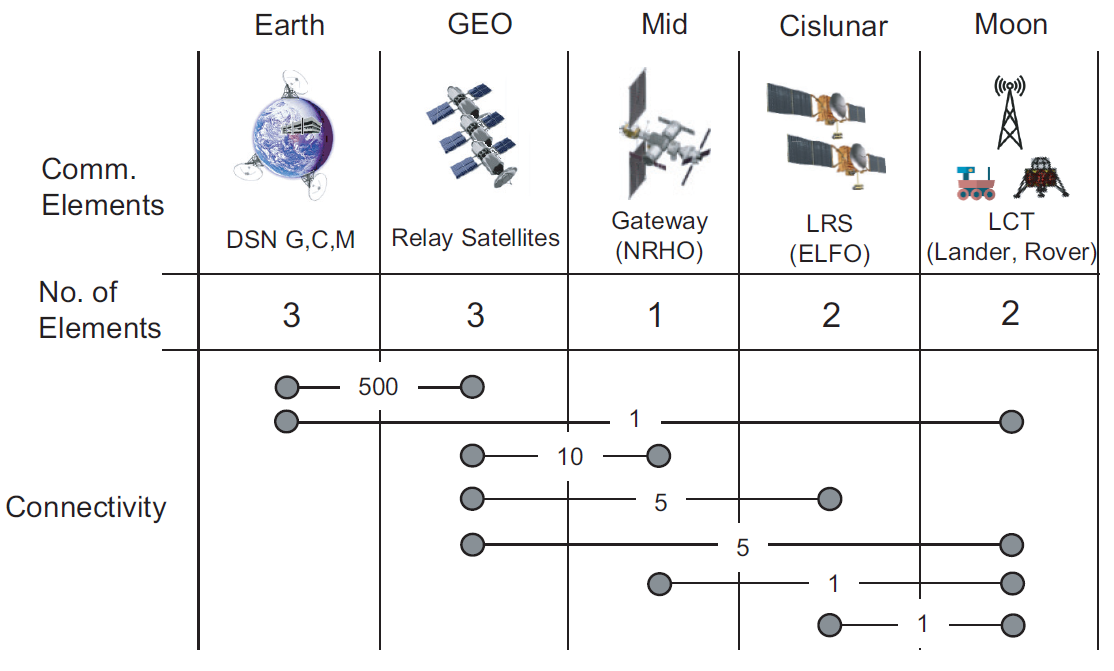 |  | Earth | GEO | Mid | Cislunar | Moon |
|---|---|---|---|---|---|
| Comm. Elements | DSN G,C,M | Relay Satellites | Gateway (NRHO) | LRS (ELFO) | LCT (Lander, Rover) |
| No. of Elements | 3 | 3 | 1 | 2 | 2 |

Connectivity

500
1
10
5
5
1
1